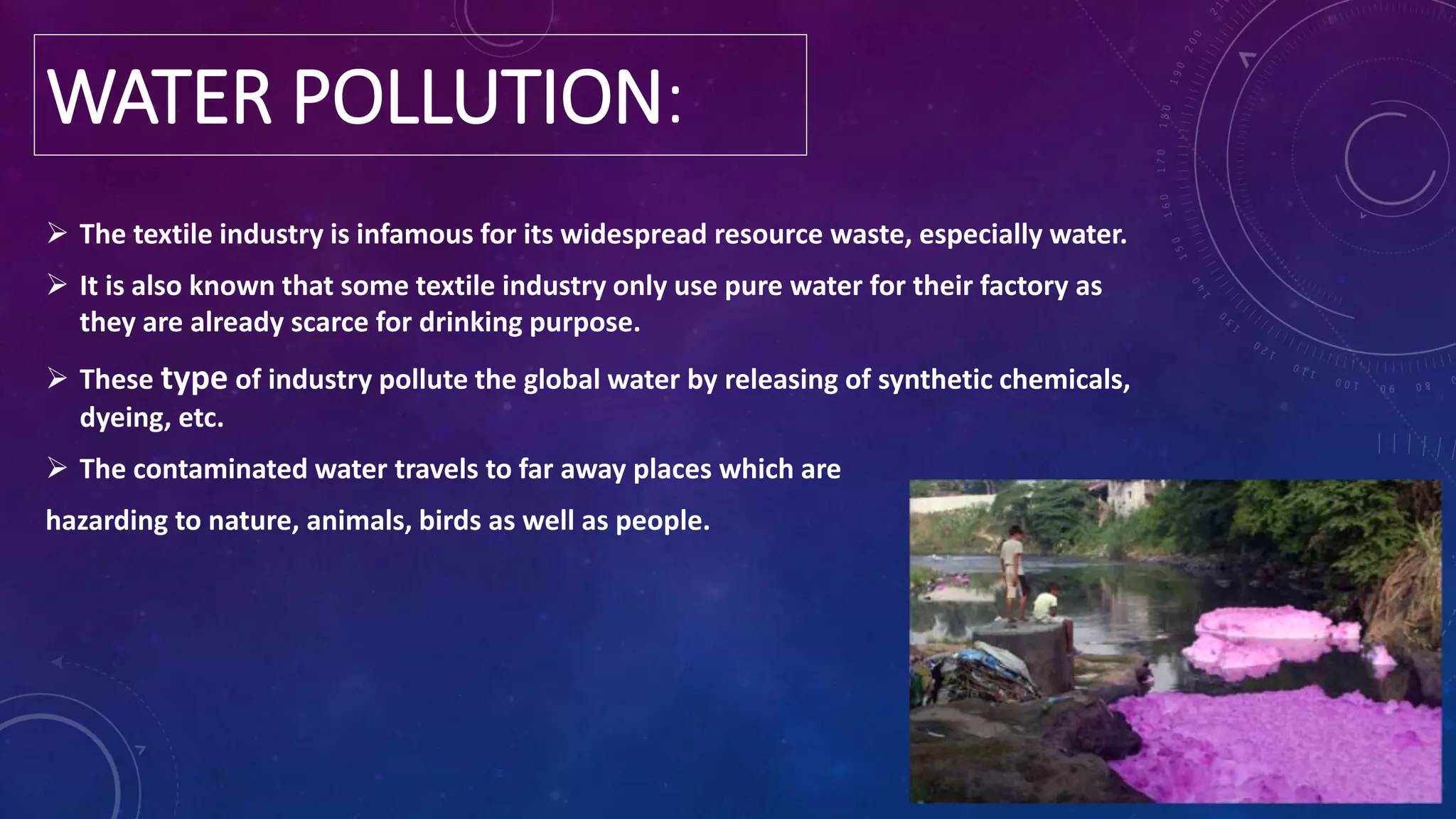 WATER POLLUTION:

➢ The textile industry is infamous for its widespread resource waste, especially water.

➢ It is also known that some textile industry only use pure water for their factory as they are already scarce for drinking purpose.

➢ These type of industry pollute the global water by releasing of synthetic chemicals, dyeing, etc.

➢ The contaminated water travels to far away places which are

hazarding to nature, animals, birds as well as people.